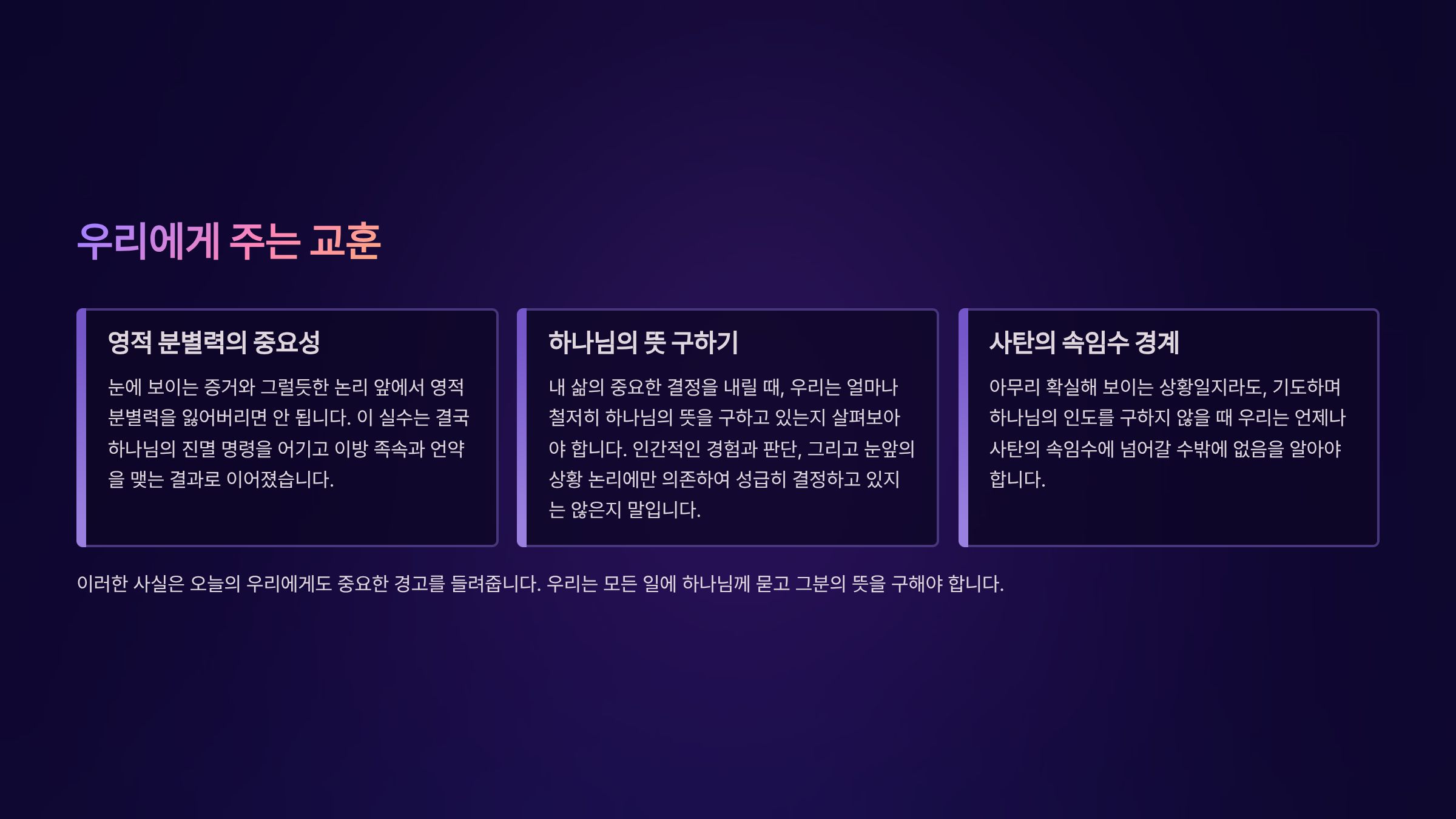 우리에게 주는 교훈

영적 분별력의 중요성

눈에 보이는 증거와 그럴듯한 논리 앞에서 영적 분별력을 잃어버리면 안 됩니다. 이 실수는 결국 하나님의 진멸 명령을 어기고 이방 족속과 언약을 맺는 결과로 이어졌습니다.

하나님의 뜻 구하기

내 삶의 중요한 결정을 내릴 때, 우리는 얼마나 철저히 하나님의 뜻을 구하고 있는지 살펴보아야 합니다. 인간적인 경험과 판단, 그리고 눈앞의 상황 논리에만 의존하여 성급히 결정하고 있지는 않은지 말입니다.

사탄의 속임수 경계

아무리 확실해 보이는 상황일지라도, 기도하며 하나님의 인도를 구하지 않을 때 우리는 언제나 사탄의 속임수에 넘어갈 수밖에 없음을 알아야 합니다.

이러한 사실은 오늘의 우리에게도 중요한 경고를 들려줍니다. 우리는 모든 일에 하나님께 묻고 그분의 뜻을 구해야 합니다.